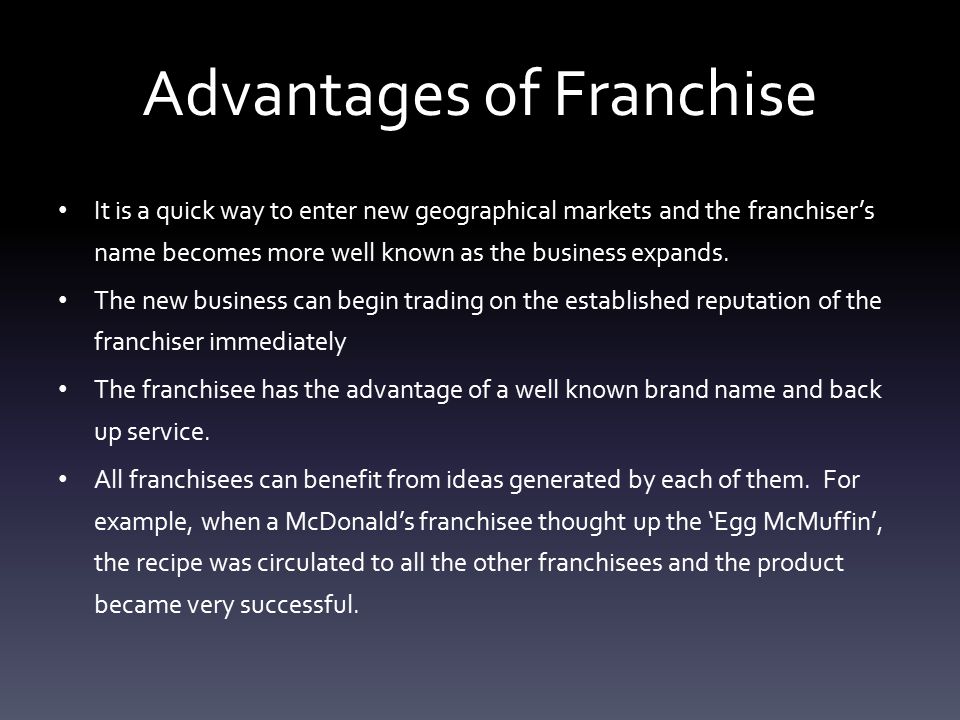 Advantages of Franchise

• It is a quick way to enter new geographical markets and the franchiser’s name becomes more well known as the business expands.

• The new business can begin trading on the established reputation of the franchiser immediately

• The franchisee has the advantage of a well known brand name and back up service.

• All franchisees can benefit from ideas generated by each of them. For example, when a McDonald’s franchisee thought up the ‘Egg McMuffin’, the recipe was circulated to all the other franchisees and the product became very successful.